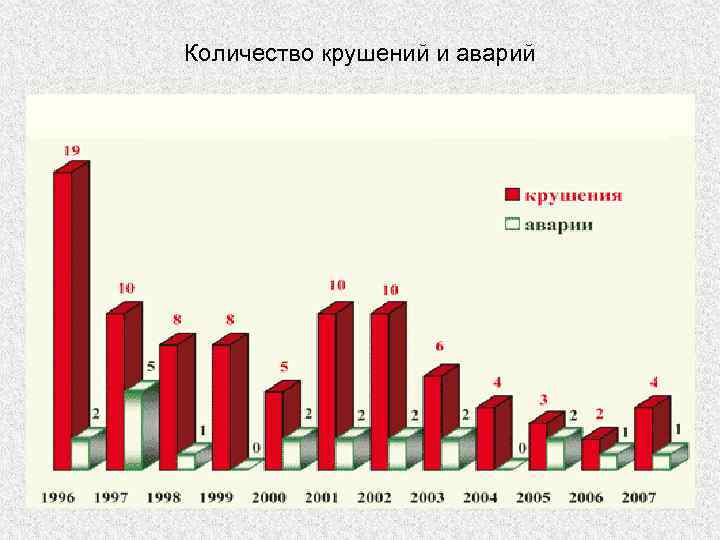 Количество крушений и аварий

крушения
аварии

19
2
10
5
8
1
8
0
5
2
10
2
10
2
6
2
4
0
3
2
2
1
4
1

1996 1997 1998 1999 2000 2001 2002 2003 2004 2005 2006 2007